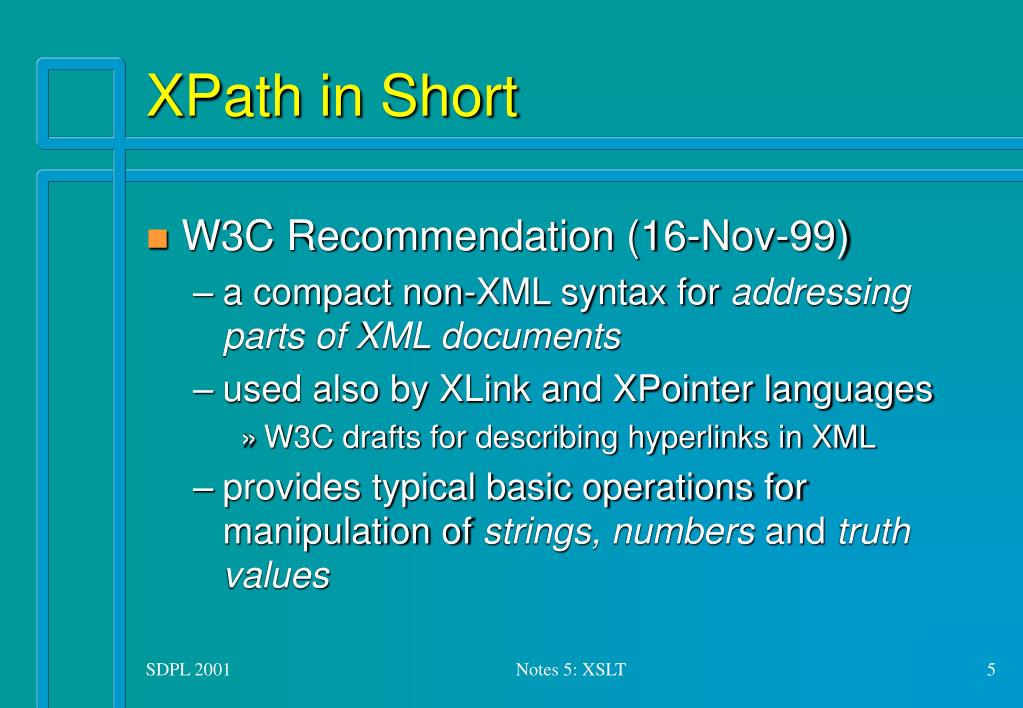 XPath in Short

W3C Recommendation (16-Nov-99)

– a compact non-XML syntax for addressing parts of XML documents

– used also by XLink and XPointer languages

» W3C drafts for describing hyperlinks in XML

– provides typical basic operations for manipulation of strings, numbers and truth values

SDPL 2001

Notes 5: XSLT

5